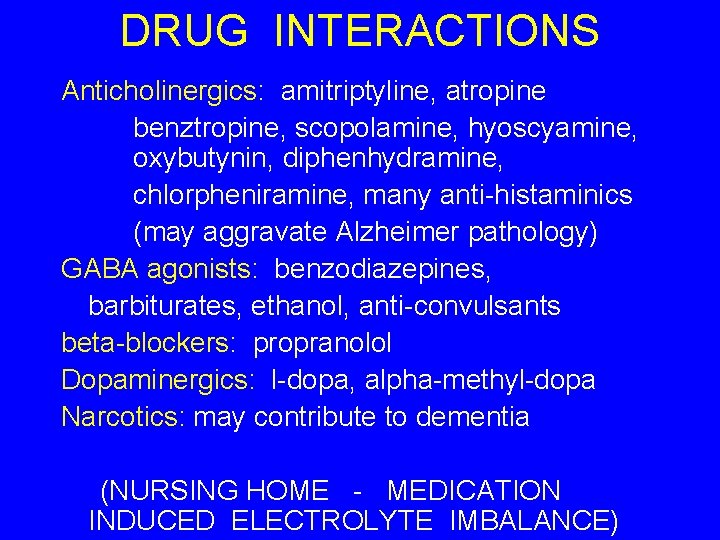 DRUG INTERACTIONS

Anticholinergics: amitriptyline, atropine benztropine, scopolamine, hyoscyamine, oxybutynin, diphenhydramine, chlorpheniramine, many anti-histaminics (may aggravate Alzheimer pathology)

GABA agonists: benzodiazepines, barbiturates, ethanol, anti-convulsants

beta-blockers: propranolol

Dopaminergics: l-dopa, alpha-methyl-dopa

Narcotics: may contribute to dementia

(NURSING HOME - MEDICATION INDUCED ELECTROLYTE IMBALANCE)